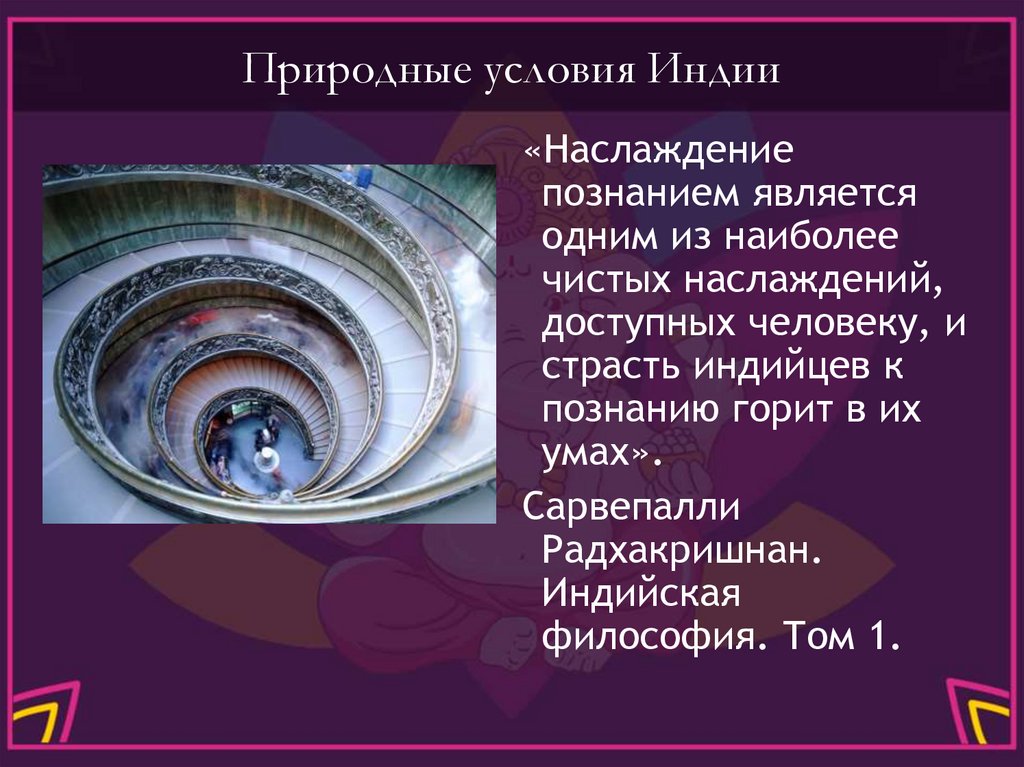 Природные условия Индии

«Наслаждение познанием является одним из наиболее чистых наслаждений, доступных человеку, и страсть индийцев к познанию горит в их умах».

Сарвепалли Радхакришнан. Индийская философия. Том 1.